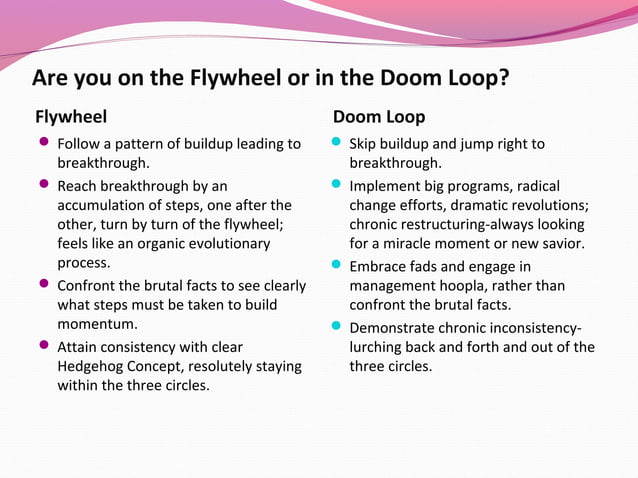 Are you on the Flywheel or in the Doom Loop?

Flywheel

- Follow a pattern of buildup leading to breakthrough.
- Reach breakthrough by an accumulation of steps, one after the other, turn by turn of the flywheel; feels like an organic evolutionary process.
- Confront the brutal facts to see clearly what steps must be taken to build momentum.
- Attain consistency with clear Hedgehog Concept, resolutely staying within the three circles.

Doom Loop

- Skip buildup and jump right to breakthrough.
- Implement big programs, radical change efforts, dramatic revolutions; chronic restructuring-always looking for a miracle moment or new savior.
- Embrace fads and engage in management hoopla, rather than confront the brutal facts.
- Demonstrate chronic inconsistency-lurching back and forth and out of the three circles.